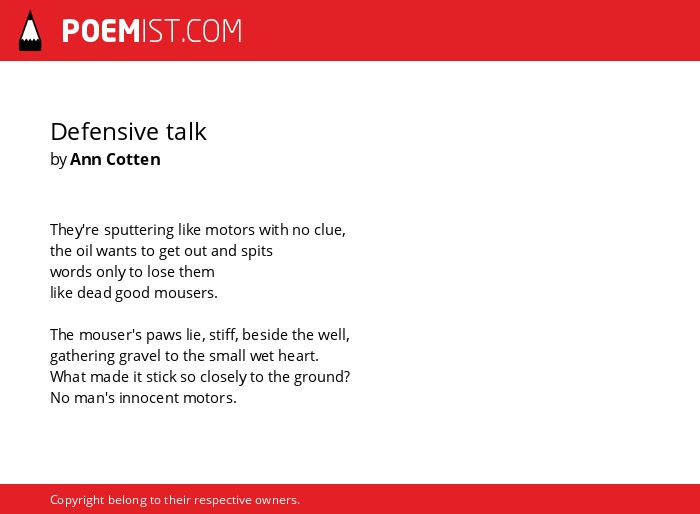 POEMIST.COM

Defensive talk
by Ann Cotten

They're sputtering like motors with no clue,
the oil wants to get out and spits
words only to lose them
like dead good mousers.

The mouser's paws lie, stiff, beside the well,
gathering gravel to the small wet heart.
What made it stick so closely to the ground?
No man's innocent motors.

Copyright belong to their respective owners.